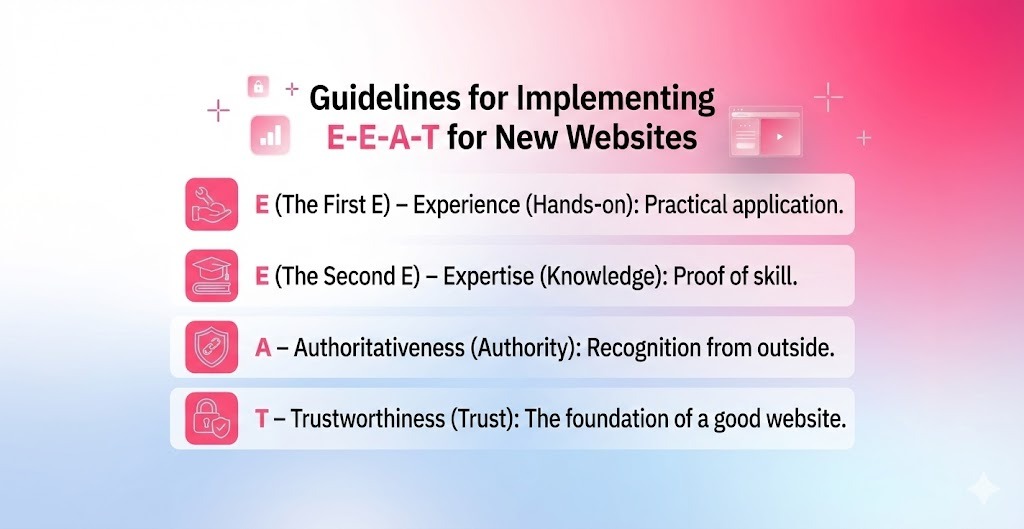 Guidelines for Implementing E-E-A-T for New Websites

E (The First E) – Experience (Hands-on): Practical application.

E (The Second E) – Expertise (Knowledge): Proof of skill.

A – Authoritativeness (Authority): Recognition from outside.

T – Trustworthiness (Trust): The foundation of a good website.